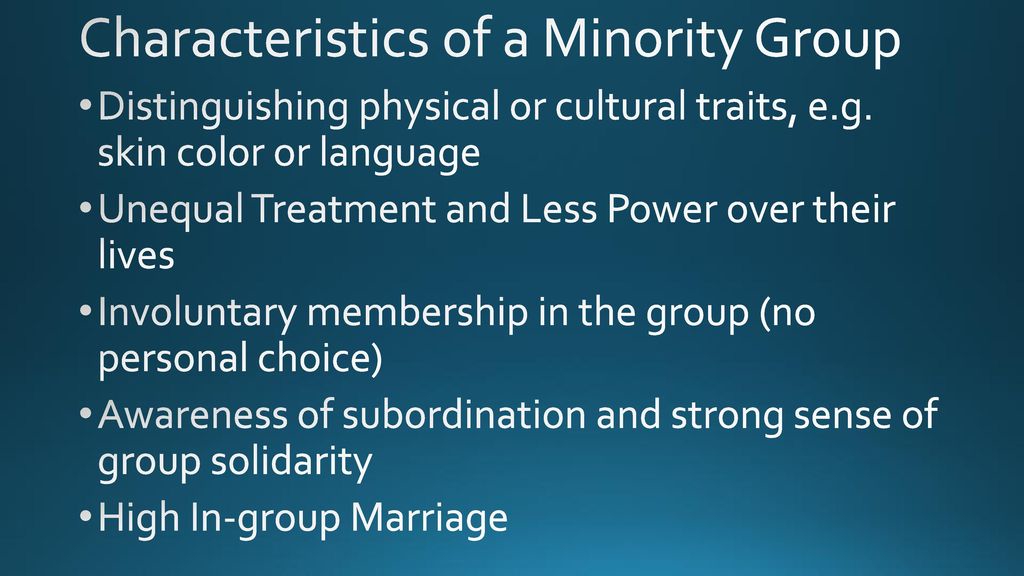 Characteristics of a Minority Group

• Distinguishing physical or cultural traits, e.g. skin color or language

• Unequal Treatment and Less Power over their lives

• Involuntary membership in the group (no personal choice)

• Awareness of subordination and strong sense of group solidarity

• High In-group Marriage